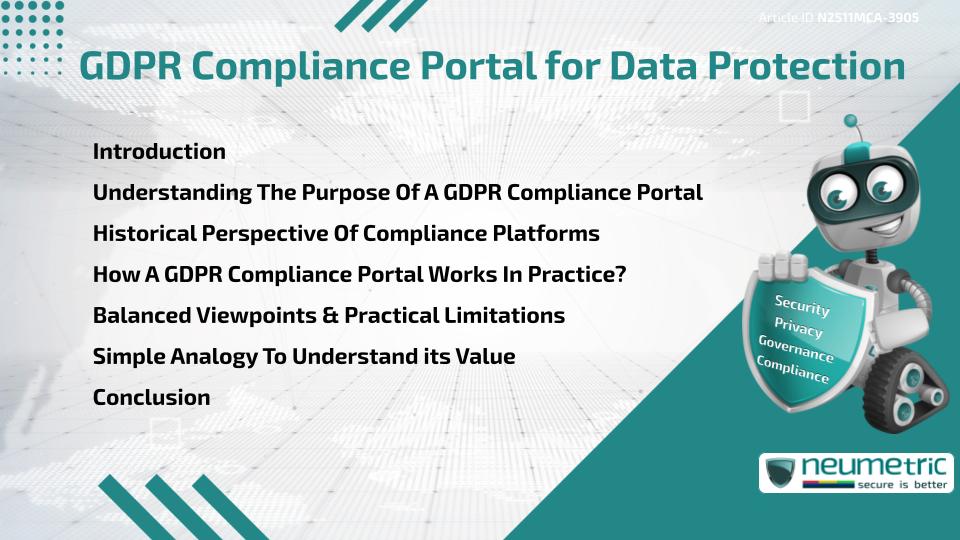 Article ID N2511MCA-3905

GDPR Compliance Portal for Data Protection

Introduction
Understanding The Purpose Of A GDPR Compliance Portal
Historical Perspective Of Compliance Platforms
How A GDPR Compliance Portal Works In Practice?
Balanced Viewpoints & Practical Limitations
Simple Analogy To Understand its Value
Conclusion

Security
Privacy
Governance
Compliance

neumetric
secure is better